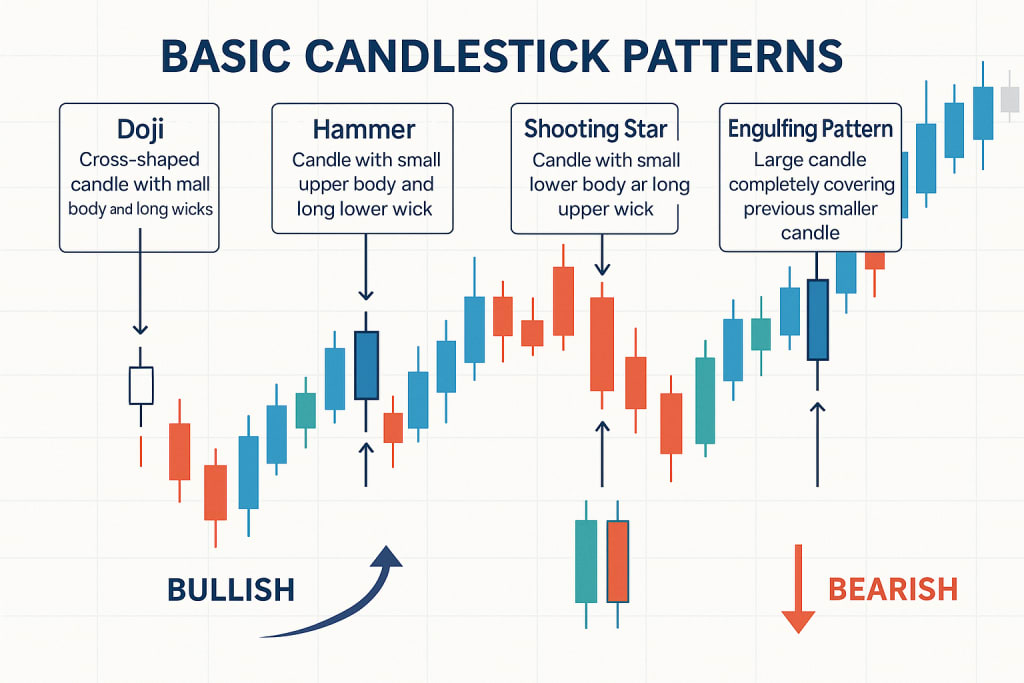 BASIC CANDLESTICK PATTERNS

Doji
Cross-shaped candle with mall body and long wicks

Hammer
Candle with small upper body and long lower wick

Shooting Star
Candle with small lower body ar long upper wick

Engulfing Pattern
Large candle completely covering previous smaller candle

BULLISH

BEARISH